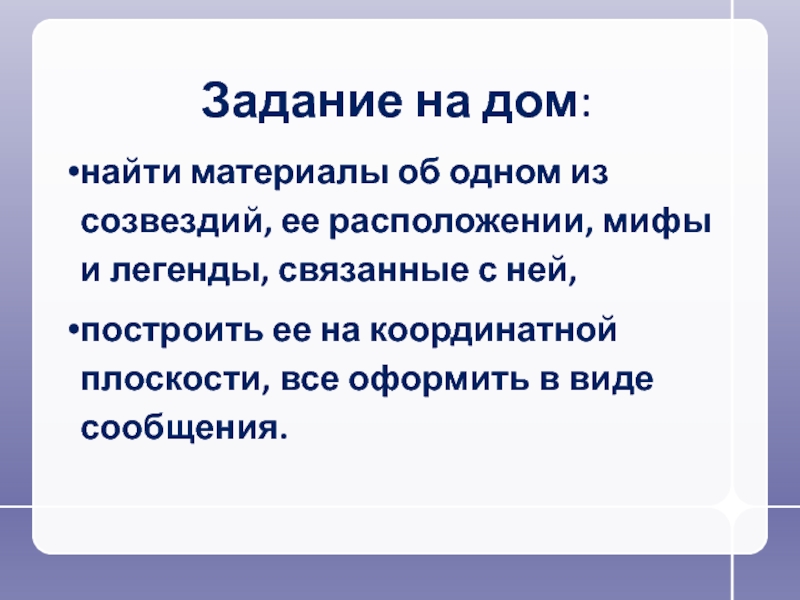 Задание на дом:

•найти материалы об одном из созвездий, ее расположении, мифы и легенды, связанные с ней,

•построить ее на координатной плоскости, все оформить в виде сообщения.